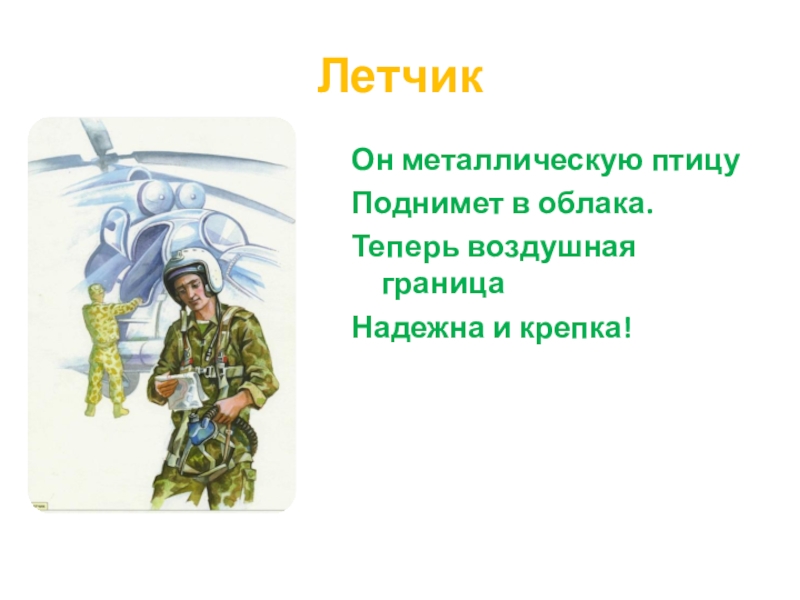 Летчик

Он металлическую птицу
Поднимет в облака.
Теперь воздушная граница
Надежна и крепка!